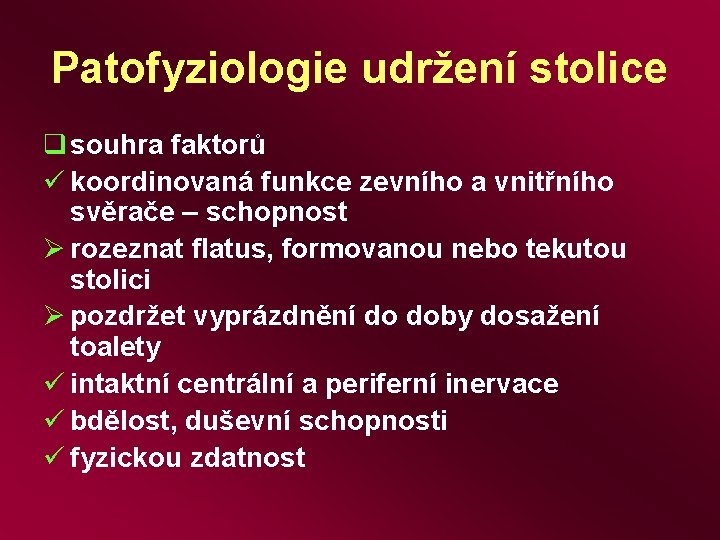 Patofyziologie udržení stolice

❑ souhra faktorů
✓ koordinovaná funkce zevního a vnitřního svěrače – schopnost
➢ rozeznat flatus, formovanou nebo tekutou stolici
➢ pozdržet vyprázdnění do doby dosažení toalety
✓ intaktní centrální a periferní inervace
✓ bdělost, duševní schopnosti
✓ fyzickou zdatnost